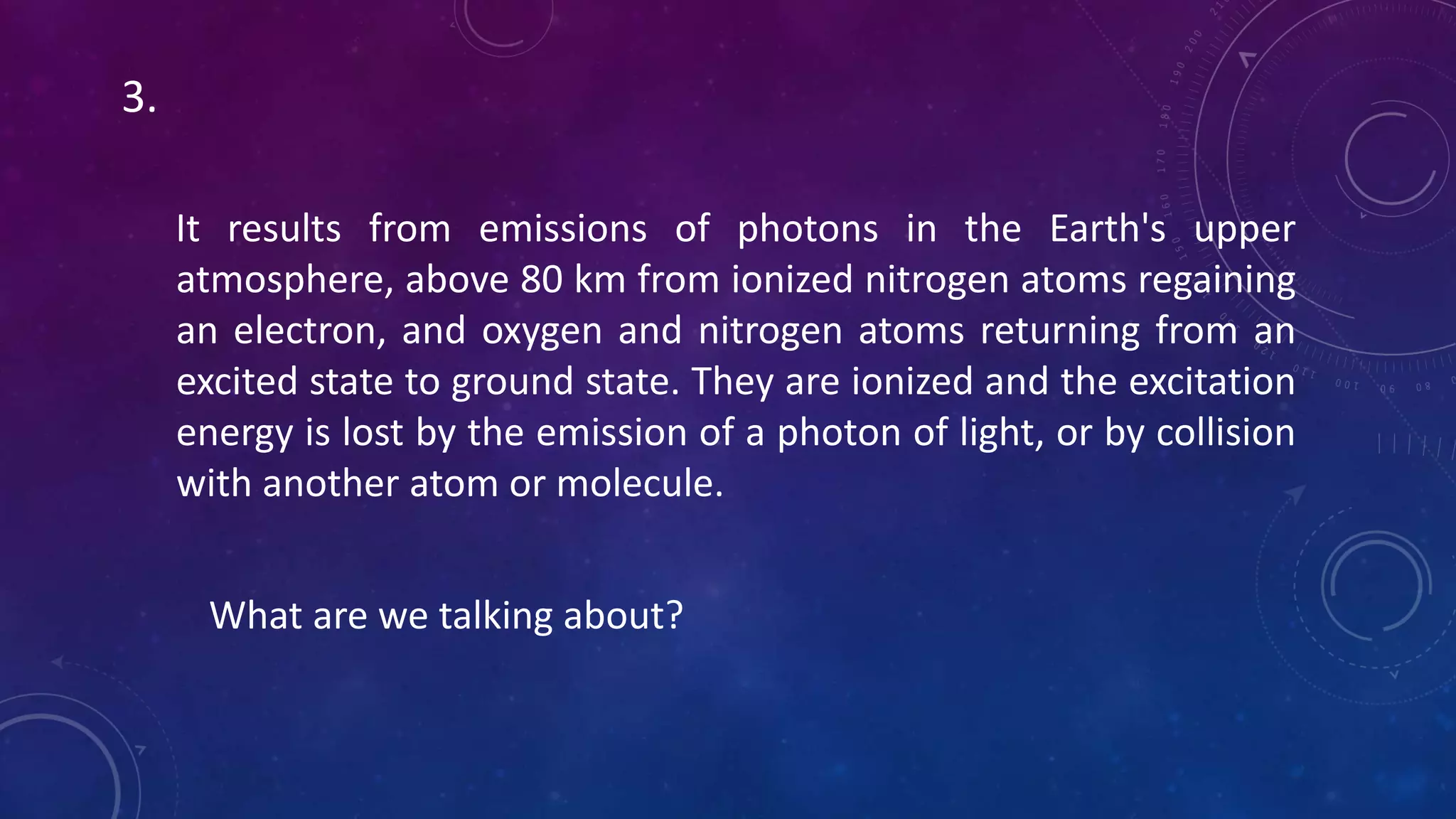 3.

It results from emissions of photons in the Earth's upper atmosphere, above 80 km from ionized nitrogen atoms regaining an electron, and oxygen and nitrogen atoms returning from an excited state to ground state. They are ionized and the excitation energy is lost by the emission of a photon of light, or by collision with another atom or molecule.

What are we talking about?